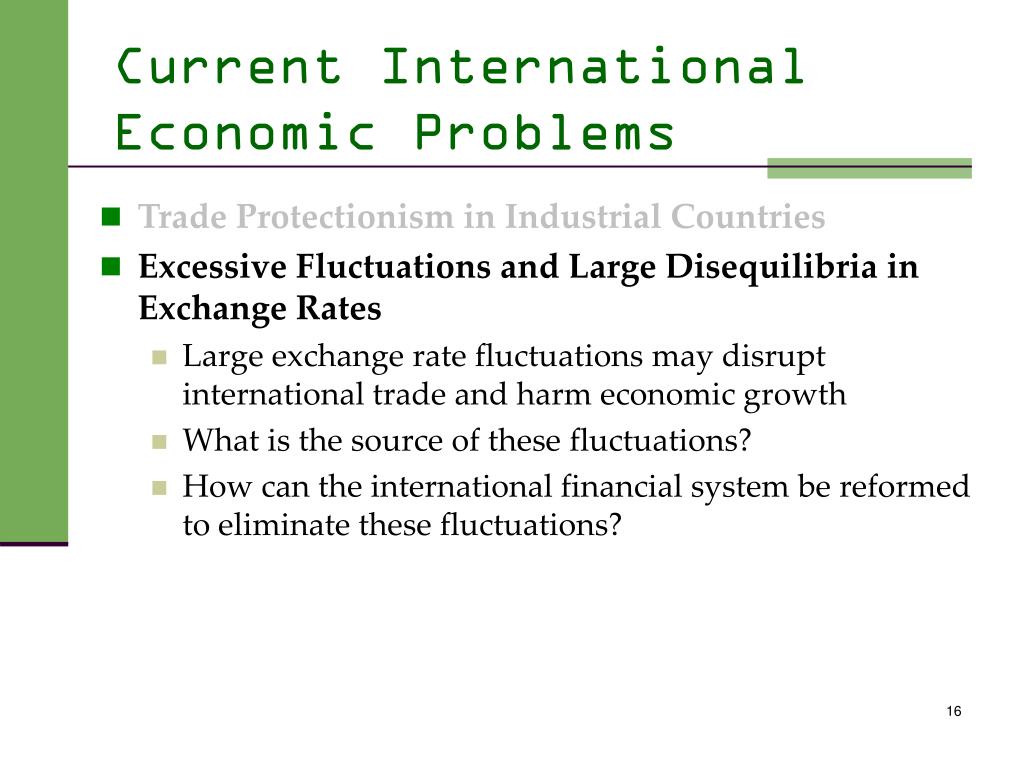 Current International Economic Problems

Trade Protectionism in Industrial Countries

Excessive Fluctuations and Large Disequilibria in Exchange Rates

Large exchange rate fluctuations may disrupt international trade and harm economic growth

What is the source of these fluctuations?

How can the international financial system be reformed to eliminate these fluctuations?

16